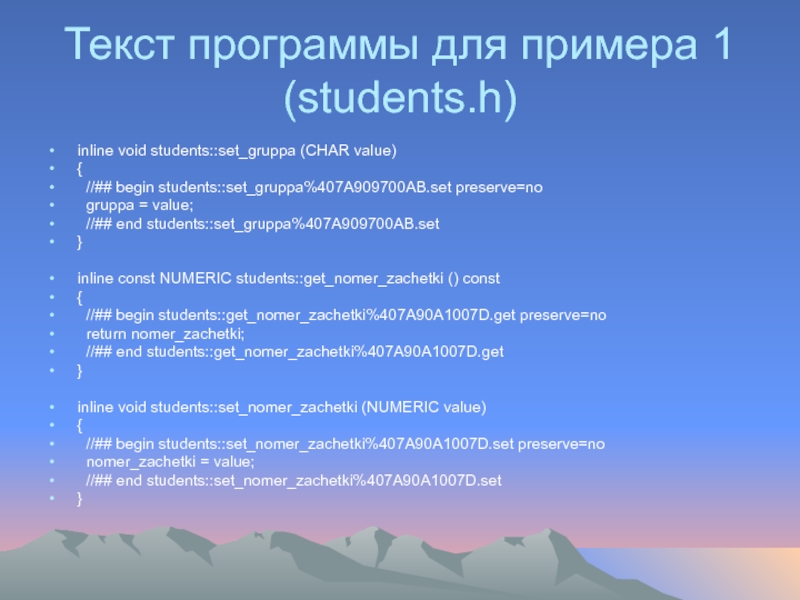 Текст программы для примера 1 (students.h)

- inline void students::set_gruppa (CHAR value)
- {
- //## begin students::set_gruppa%407A909700AB.set preserve=no
- gruppa = value;
- //## end students::set_gruppa%407A909700AB.set
- }

- inline const NUMERIC students::get_nomer_zachetki () const
- {
- //## begin students::get_nomer_zachetki%407A90A1007D.get preserve=no
- return nomer_zachetki;
- //## end students::get_nomer_zachetki%407A90A1007D.get
- }

- inline void students::set_nomer_zachetki (NUMERIC value)
- {
- //## begin students::set_nomer_zachetki%407A90A1007D.set preserve=no
- nomer_zachetki = value;
- //## end students::set_nomer_zachetki%407A90A1007D.set
- }